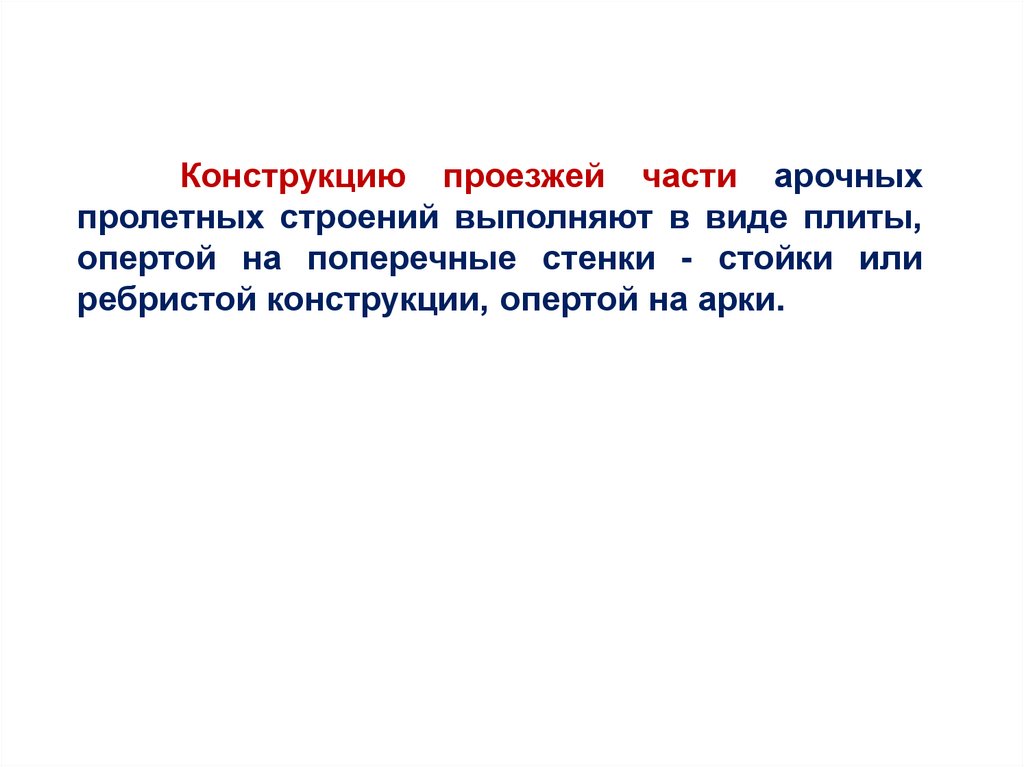 Конструкцию проезжей части арочных пролетных строений выполняют в виде плиты, опертой на поперечные стенки - стойки или ребристой конструкции, опертой на арки.